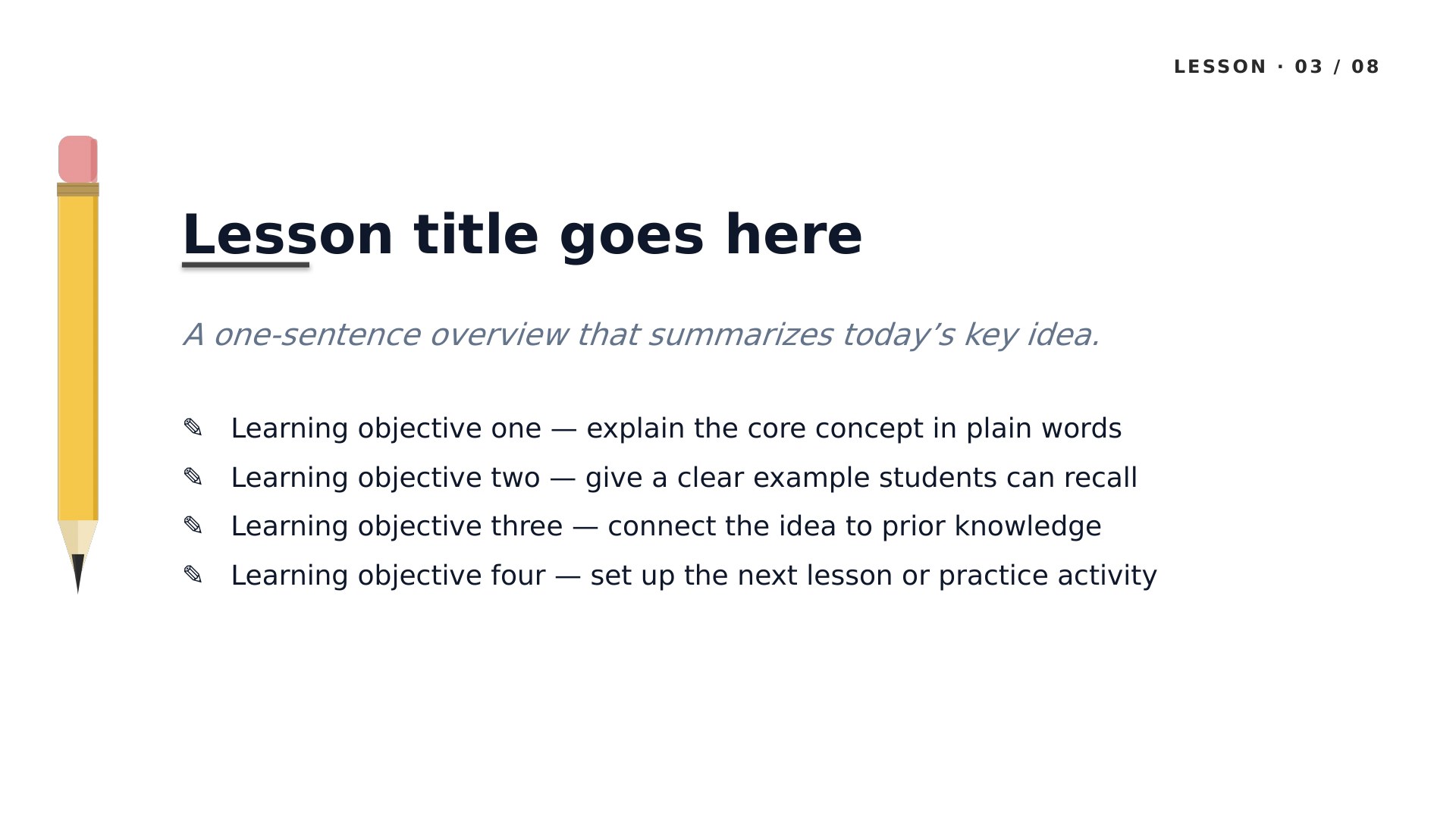 LESSON · 03 / 08

Lesson title goes here

A one-sentence overview that summarizes today’s key idea.

✎ Learning objective one — explain the core concept in plain words
✎ Learning objective two — give a clear example students can recall
✎ Learning objective three — connect the idea to prior knowledge
✎ Learning objective four — set up the next lesson or practice activity